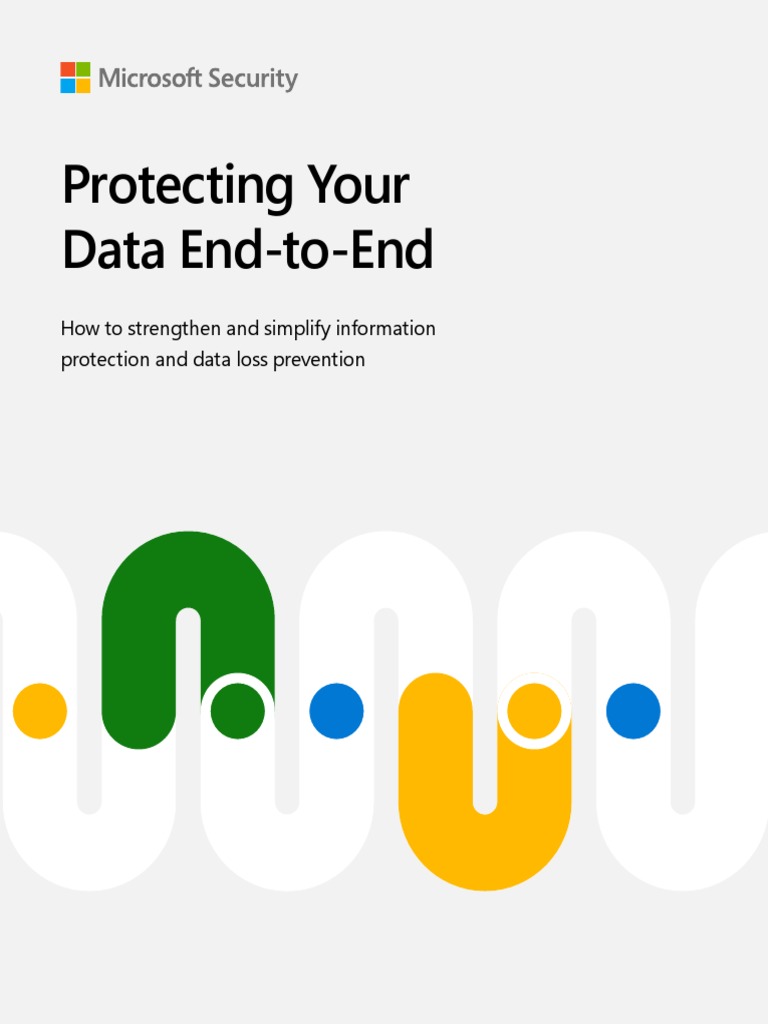 Microsoft Security

Protecting Your Data End-to-End

How to strengthen and simplify information protection and data loss prevention